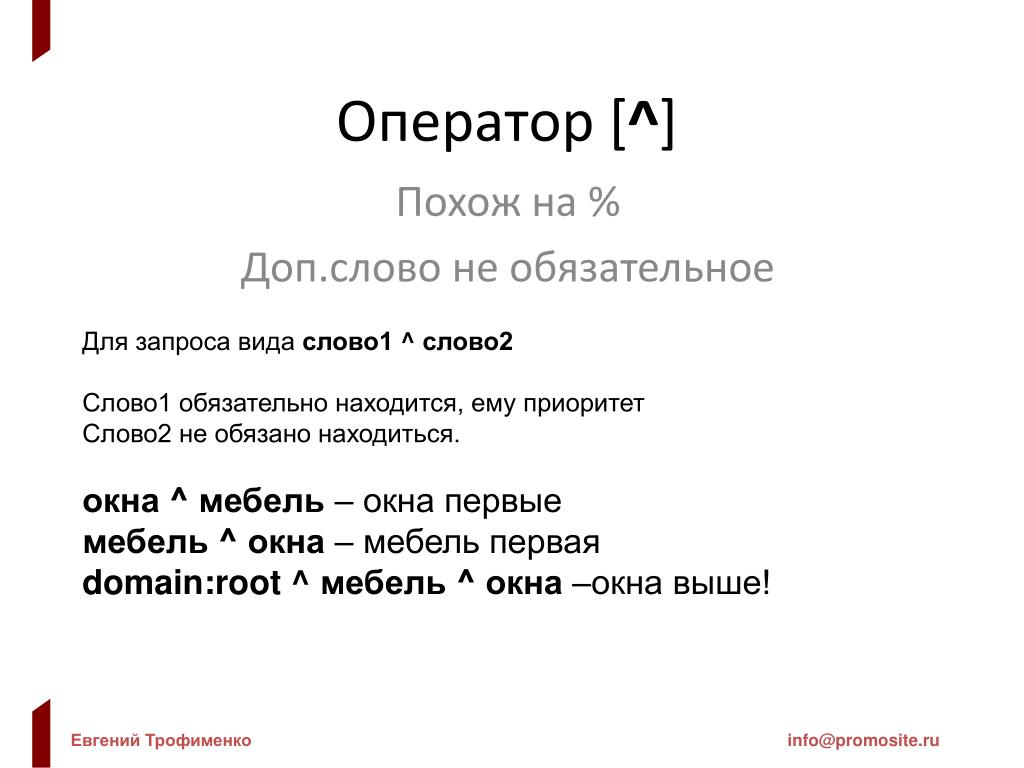 Оператор [^]

Похож на %

Доп.слово не обязательное

Для запроса вида слово1 ^ слово2

Слово1 обязательно находится, ему приоритет
Слово2 не обязано находиться.

окна ^ мебель – окна первые
мебель ^ окна – мебель первая
domain:root ^ мебель ^ окна –окна выше!

Евгений Трофименко

info@promosite.ru